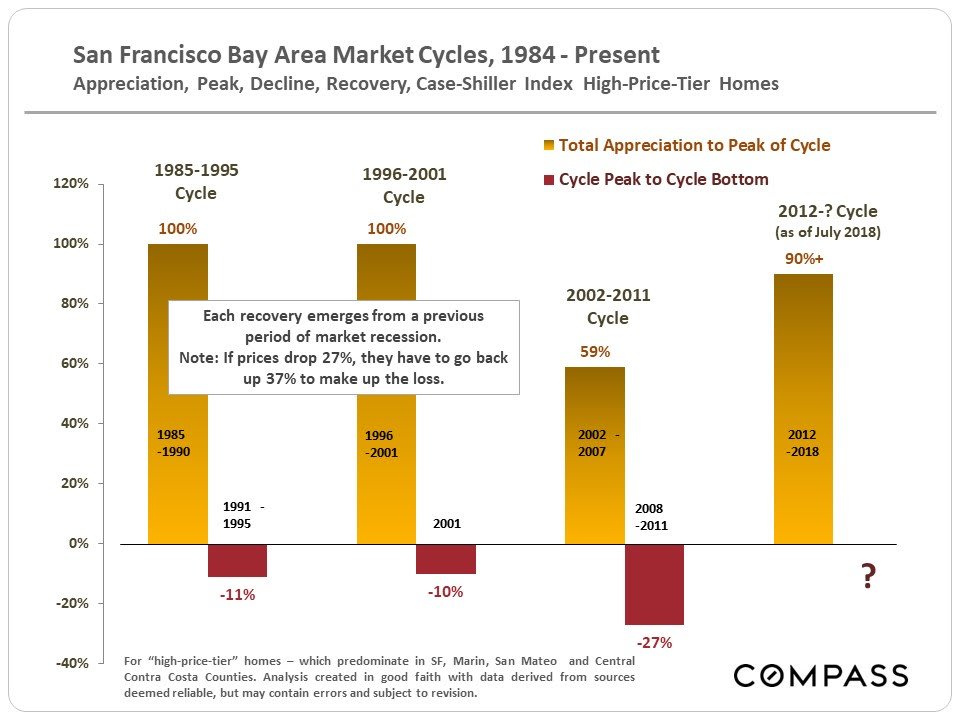 San Francisco Bay Area Market Cycles, 1984 - Present
Appreciation, Peak, Decline, Recovery, Case-Shiller Index High-Price-Tier Homes

Total Appreciation to Peak of Cycle
Cycle Peak to Cycle Bottom

120%
100%
80%
60%
40%
20%
0%
-20%
-40%

1985-1995 Cycle
100%
1985 -1990
1991 - 1995
-11%

1996-2001 Cycle
100%
1996 -2001
2001
-10%

Each recovery emerges from a previous period of market recession.
Note: If prices drop 27%, they have to go back up 37% to make up the loss.

2002-2011 Cycle
59%
2002 - 2007
2008 -2011
-27%

2012-? Cycle (as of July 2018)
90%+
2012 -2018
?

For "high-price-tier" homes – which predominate in SF, Marin, San Mateo and Central Contra Costa Counties. Analysis created in good faith with data derived from sources deemed reliable, but may contain errors and subject to revision.

COMPASS